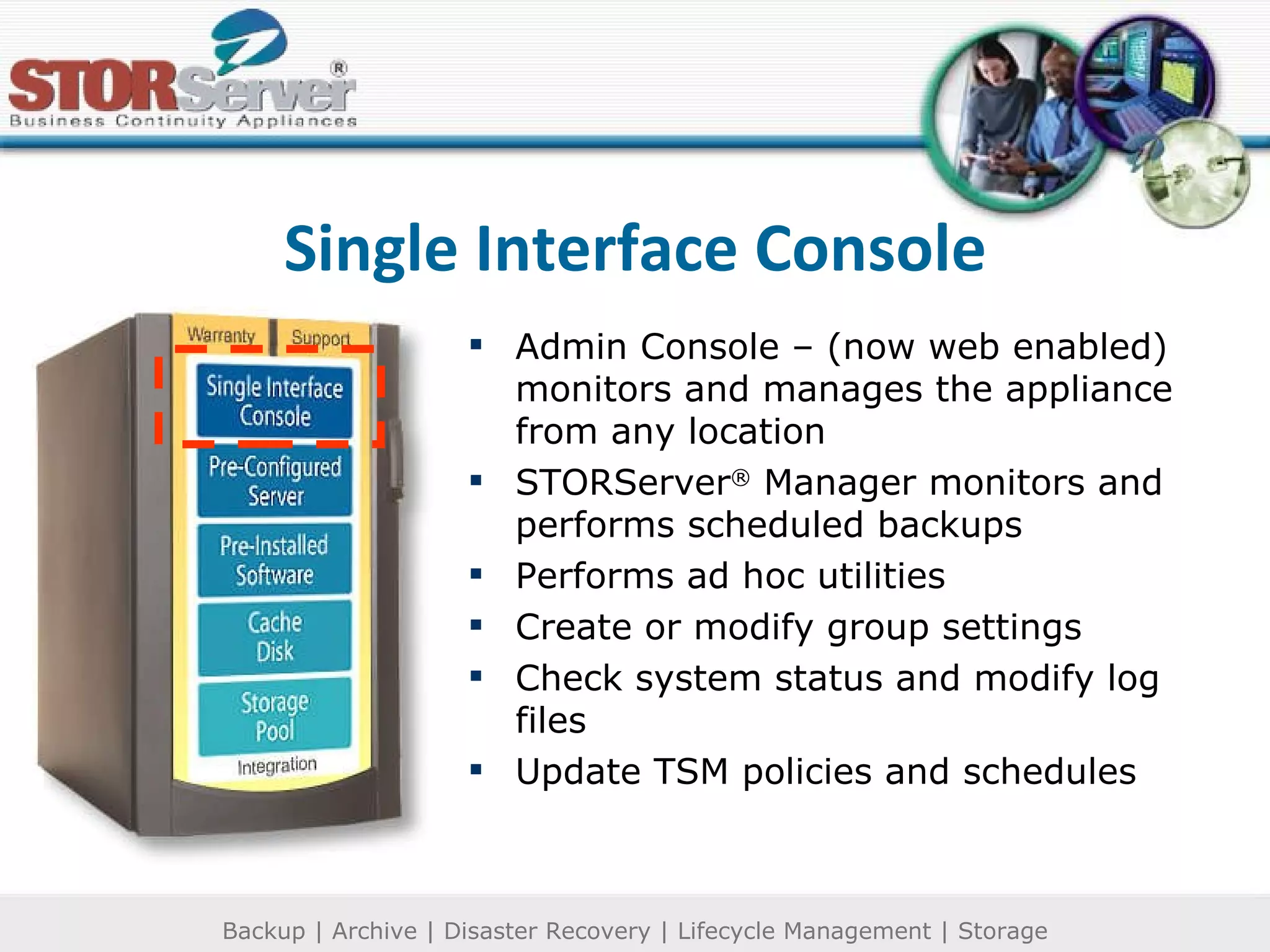 STORServer®
Business Continuity Appliances

Single Interface Console

Warranty
Support
Single Interface Console
Pre-Configured Server
Pre-Installed Software
Cache Disk
Storage Pool
Integration

▪ Admin Console – (now web enabled) monitors and manages the appliance from any location
▪ STORServer® Manager monitors and performs scheduled backups
▪ Performs ad hoc utilities
▪ Create or modify group settings
▪ Check system status and modify log files
▪ Update TSM policies and schedules

Backup | Archive | Disaster Recovery | Lifecycle Management | Storage